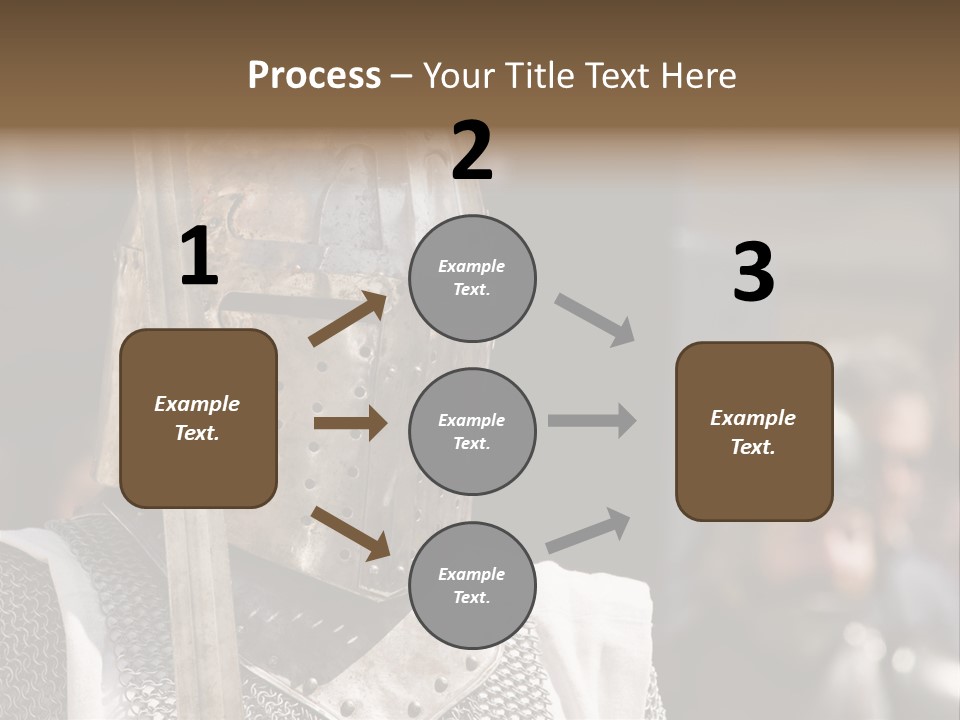 Process – Your Title Text Here

1

Example Text.

2

Example Text.

Example Text.

Example Text.

3

Example Text.